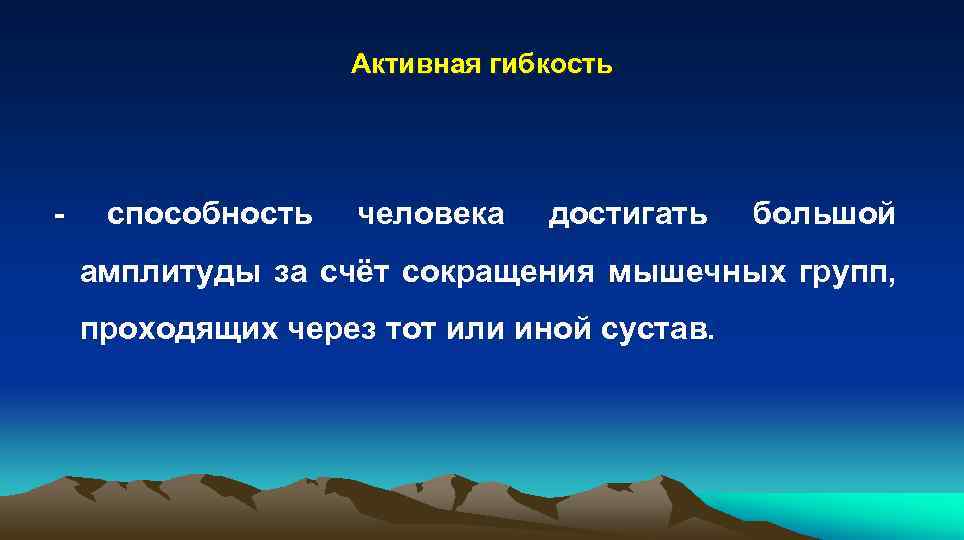 Активная гибкость

- способность человека достигать большой амплитуды за счёт сокращения мышечных групп, проходящих через тот или иной сустав.